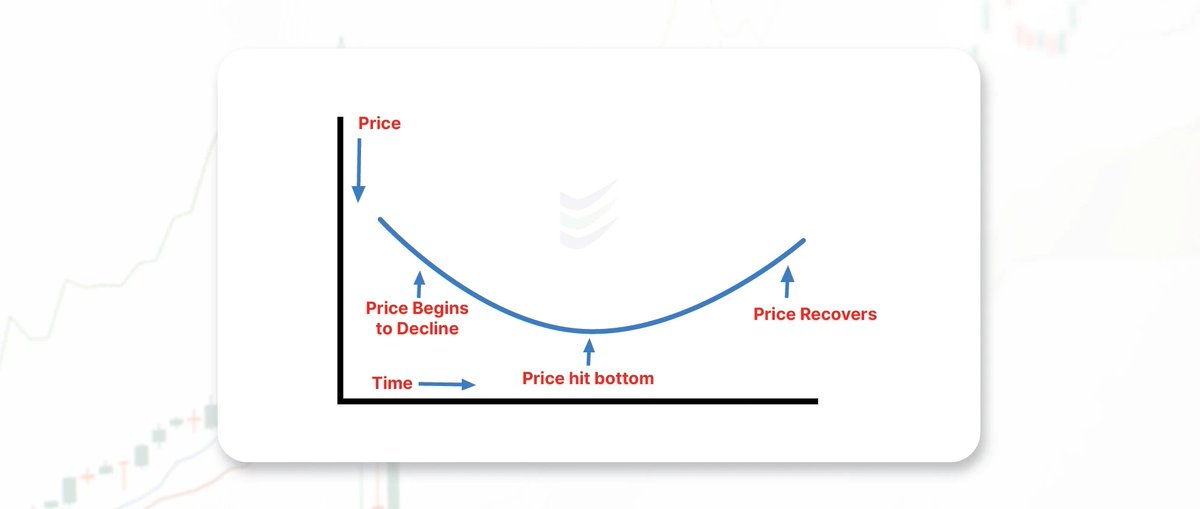 Price

Price Begins to Decline

Price hit bottom

Price Recovers

Time